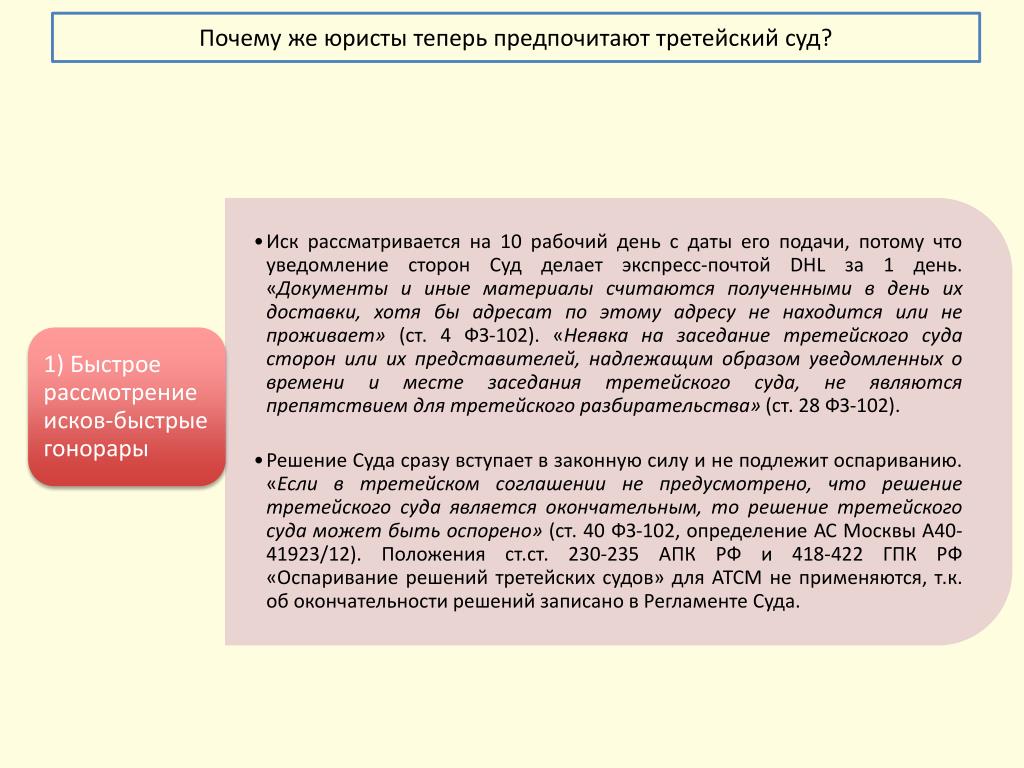 Почему же юристы теперь предпочитают третейский суд?

1) Быстрое рассмотрение исков-быстрые гонорары

• Иск рассматривается на 10 рабочий день с даты его подачи, потому что уведомление сторон Суд делает экспресс-почтой DHL за 1 день. «Документы и иные материалы считаются полученными в день их доставки, хотя бы адресат по этому адресу не находится или не проживает» (ст. 4 ФЗ-102). «Неявка на заседание третейского суда сторон или их представителей, надлежащим образом уведомленных о времени и месте заседания третейского суда, не являются препятствием для третейского разбирательства» (ст. 28 ФЗ-102).

• Решение Суда сразу вступает в законную силу и не подлежит оспариванию. «Если в третейском соглашении не предусмотрено, что решение третейского суда является окончательным, то решение третейского суда может быть оспорено» (ст. 40 ФЗ-102, определение АС Москвы А40-41923/12). Положения ст.ст. 230-235 АПК РФ и 418-422 ГПК РФ «Оспаривание решений третейских судов» для АТСМ не применяются, т.к. об окончательности решений записано в Регламенте Суда.